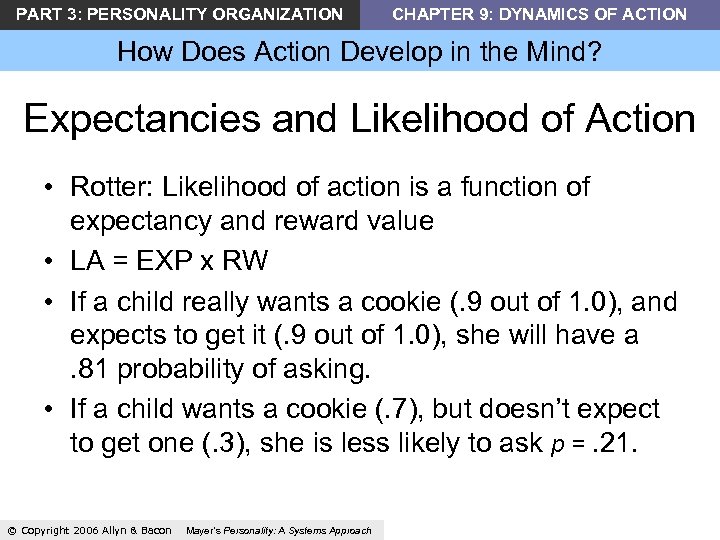 PART 3: PERSONALITY ORGANIZATION

CHAPTER 9: DYNAMICS OF ACTION

How Does Action Develop in the Mind?

Expectancies and Likelihood of Action

• Rotter: Likelihood of action is a function of expectancy and reward value

• LA = EXP x RW

• If a child really wants a cookie (.9 out of 1.0), and expects to get it (.9 out of 1.0), she will have a .81 probability of asking.

• If a child wants a cookie (.7), but doesn't expect to get one (.3), she is less likely to ask $p$ = .21.

© Copyright 2006 Allyn & Bacon Mayer's Personality: A Systems Approach